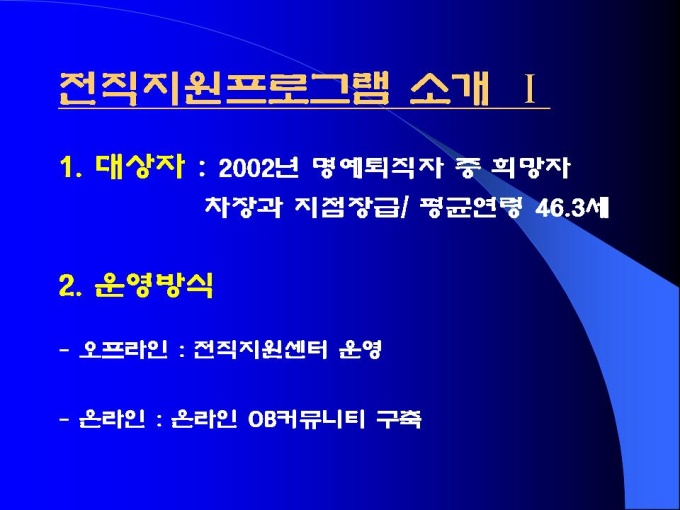 전직지원프로그램 소개 Ⅰ

1. 대상자 : 2002년 명예퇴직자 중 희망자
차장과 지점장급/ 평균연령 46.3세

2. 운영방식

- 오프라인 : 전직지원센터 운영

- 온라인 : 온라인 OB커뮤니티 구축